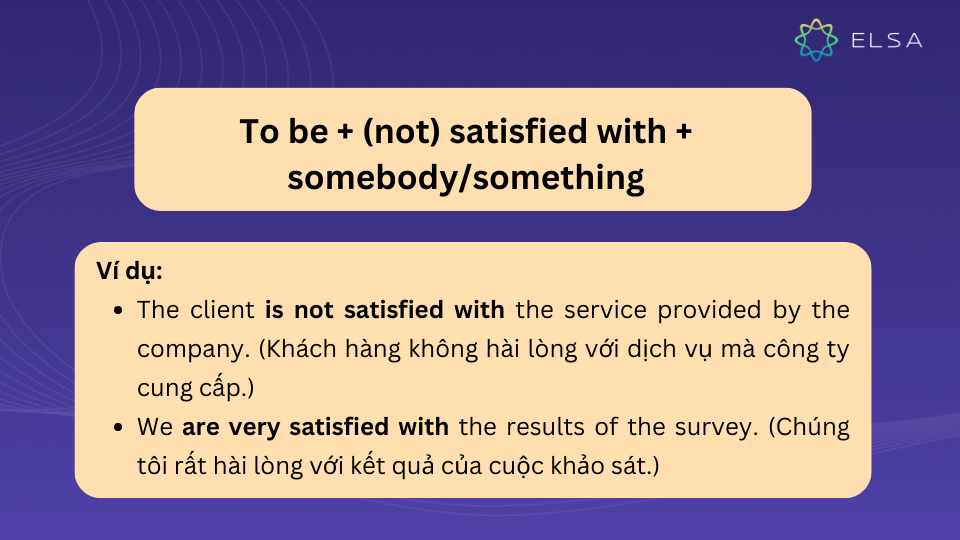 ELSA

To be + (not) satisfied with + somebody/something

Ví dụ:

- The client is not satisfied with the service provided by the company. (Khách hàng không hài lòng với dịch vụ mà công ty cung cấp.)
- We are very satisfied with the results of the survey. (Chúng tôi rất hài lòng với kết quả của cuộc khảo sát.)